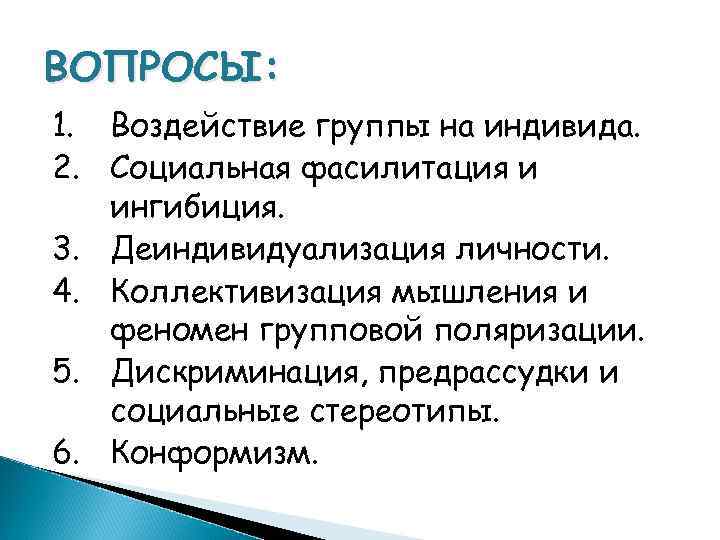 ВОПРОСЫ:

1. Воздействие группы на индивида.
2. Социальная фасилитация и ингибиция.
3. Деиндивидуализация личности.
4. Коллективизация мышления и феномен групповой поляризации.
5. Дискриминация, предрассудки и социальные стереотипы.
6. Конформизм.